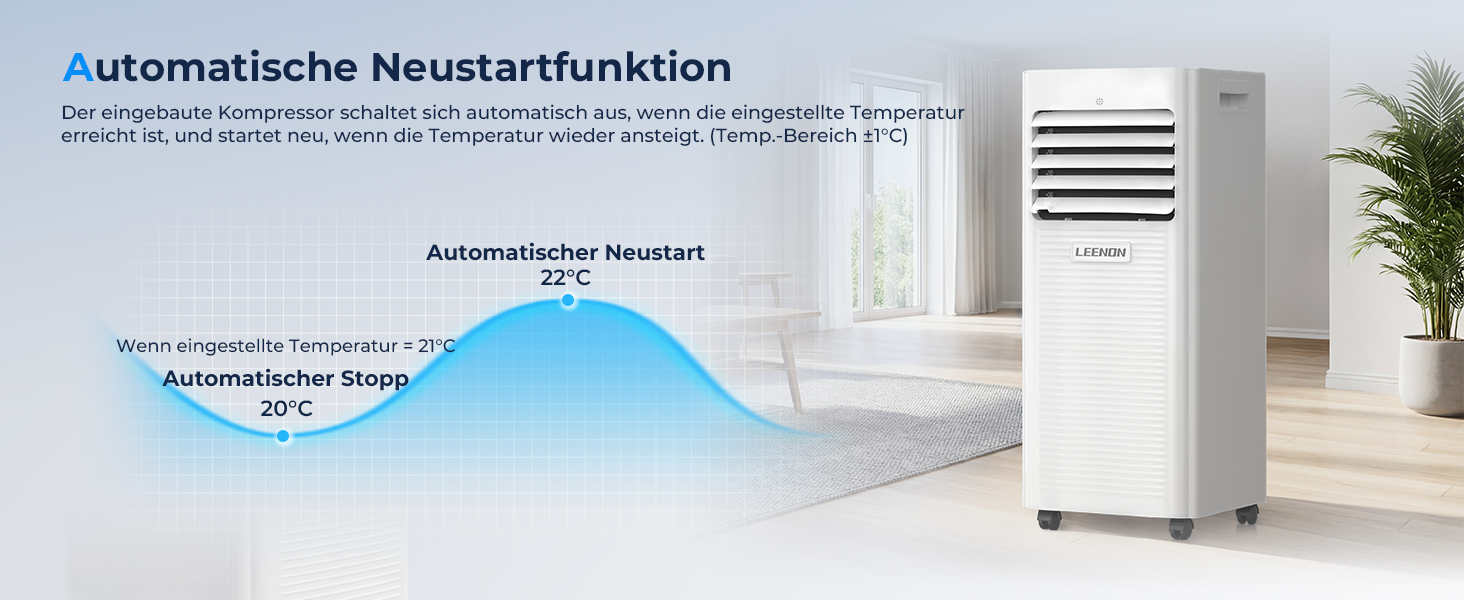 Automatische Neustartfunktion

Der eingebaute Kompressor schaltet sich automatisch aus, wenn die eingestellte Temperatur erreicht ist, und startet neu, wenn die Temperatur wieder ansteigt. (Temp.-Bereich ±1°C)

Automatischer Neustart
22°C

Wenn eingestellte Temperatur = 21°C

Automatischer Stopp
20°C

LEENON